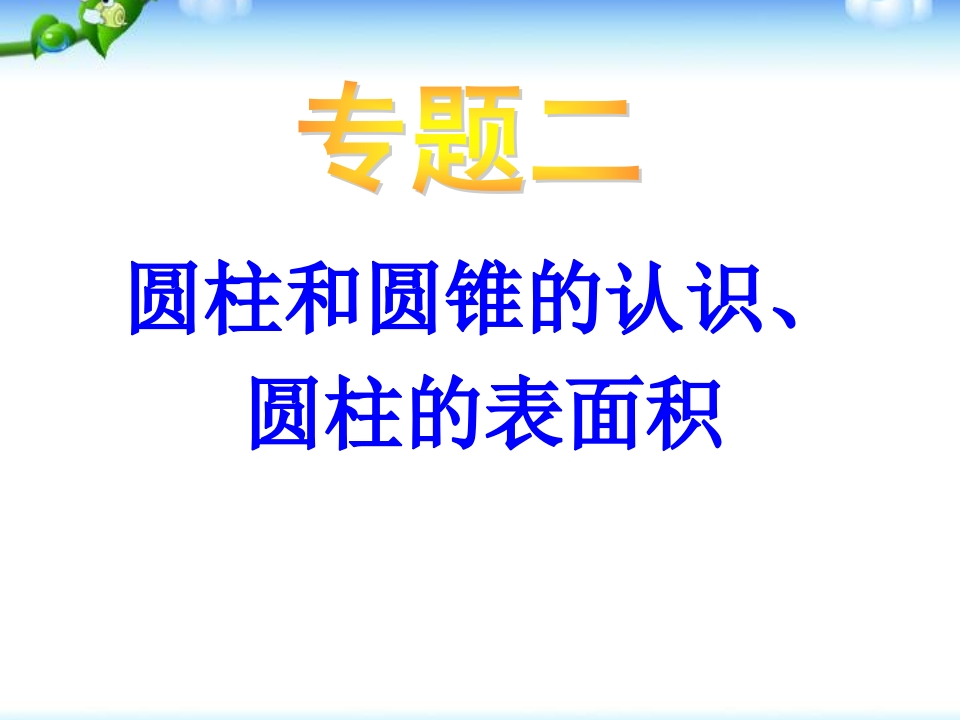 专题二

圆柱和圆锥的认识、圆柱的表面积